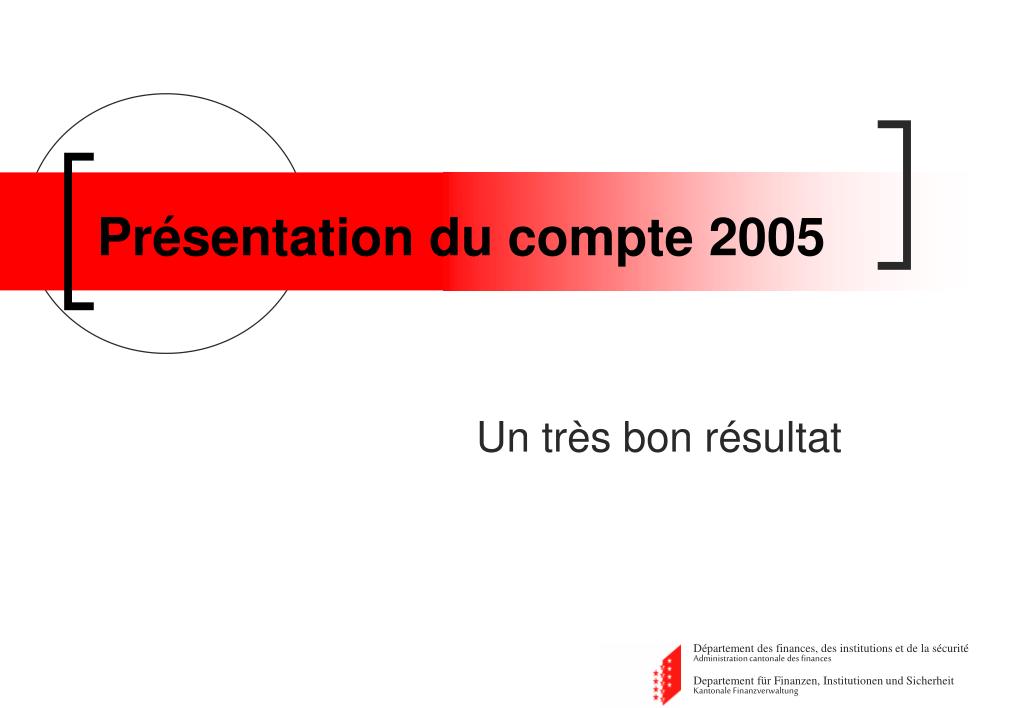 Présentation du compte 2005

Un très bon résultat

Département des finances, des institutions et de la sécurité
Administration cantonale des finances

Departement für Finanzen, Institutionen und Sicherheit
Kantonale Finanzverwaltung